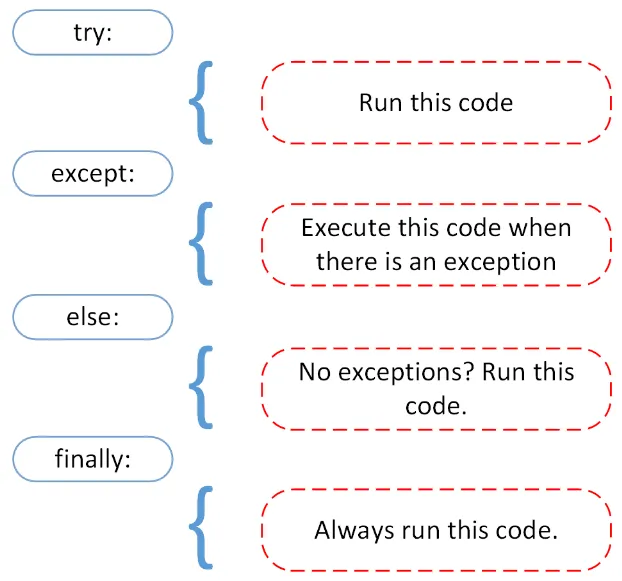 try:

Run this code

except:

Execute this code when there is an exception

else:

No exceptions? Run this code.

finally:

Always run this code.